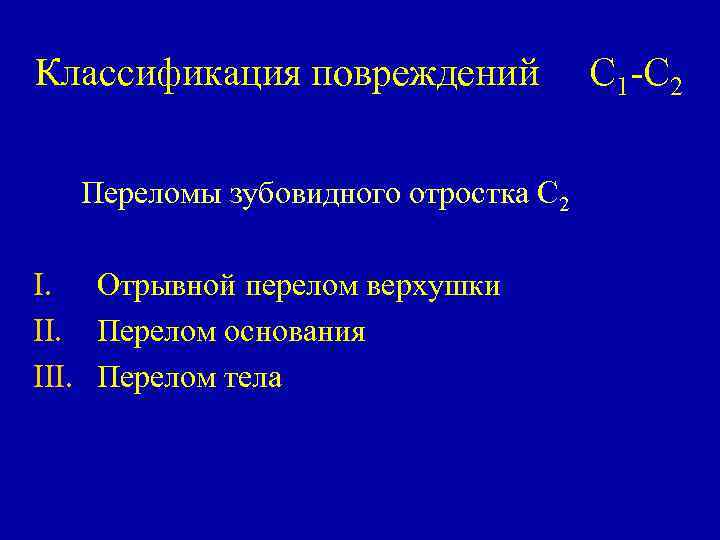 Классификация повреждений $C_1$-$C_2$

Переломы зубовидного отростка $C_2$

I. Отрывной перелом верхушки
II. Перелом основания
III. Перелом тела